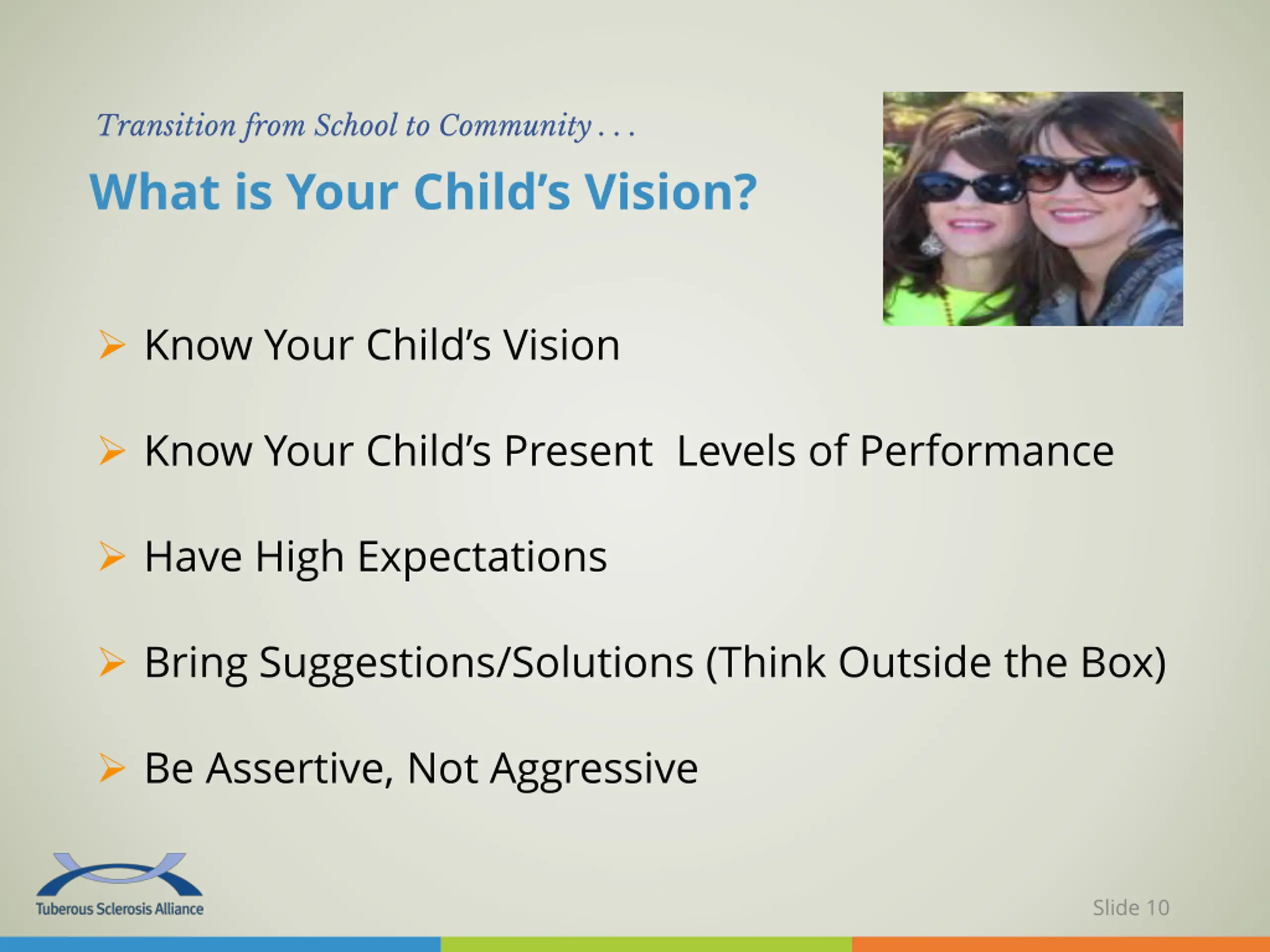 Transition from School to Community . . .

What is Your Child's Vision?

➢ Know Your Child's Vision

➢ Know Your Child's Present Levels of Performance

➢ Have High Expectations

➢ Bring Suggestions/Solutions (Think Outside the Box)

➢ Be Assertive, Not Aggressive

Tuberous Sclerosis Alliance

Slide 10